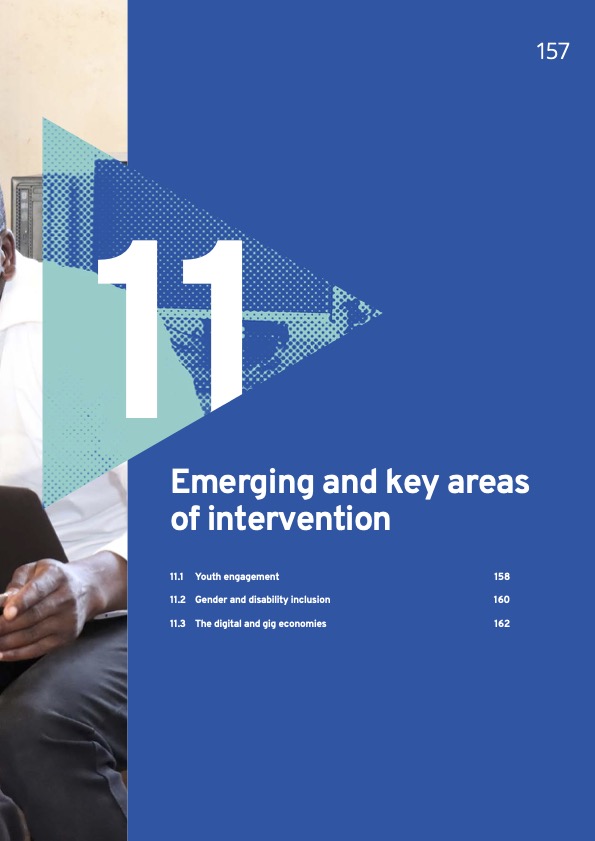 157

11

Emerging and key areas of intervention

11.1 Youth engagement 158

11.2 Gender and disability inclusion 160

11.3 The digital and gig economies 162